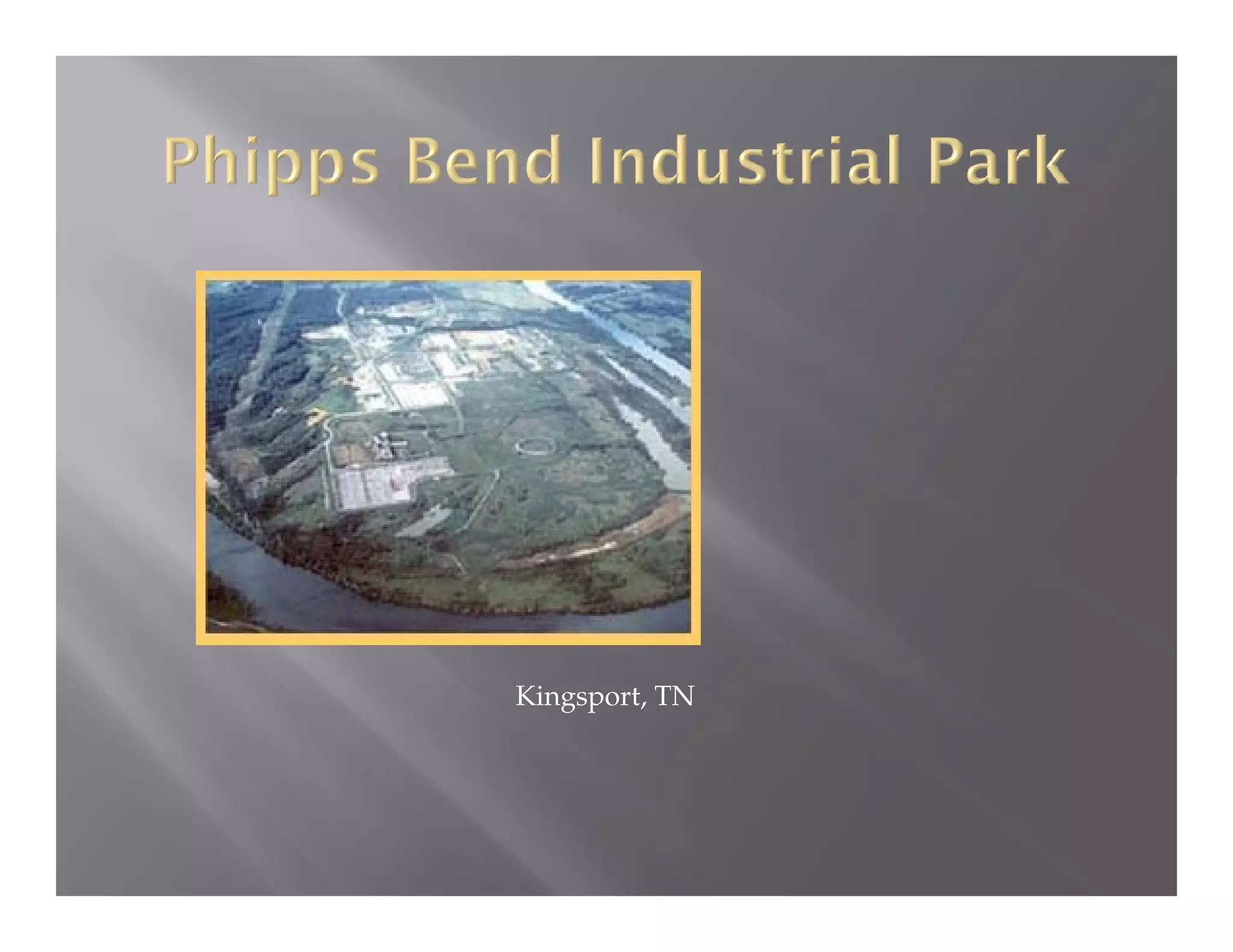 Phipps Bend Industrial Park

Kingsport, TN